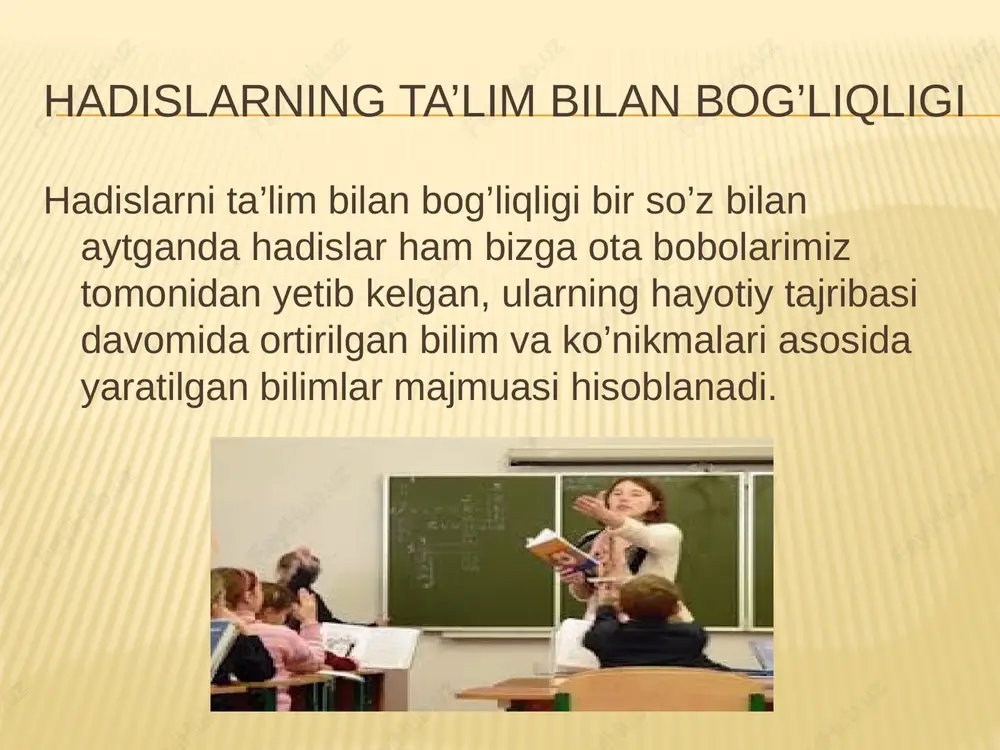 HADISLARNING TA’LIM BILAN BOG’LIQLIGI

Hadislarni ta’lim bilan bog’liqligi bir so’z bilan aytganda hadislar ham bizga ota bobolarimiz tomonidan yetib kelgan, ularning hayotiy tajribasi davomida ortirilgan bilim va ko’nikmalari asosida yaratilgan bilimlar majmuasi hisoblanadi.